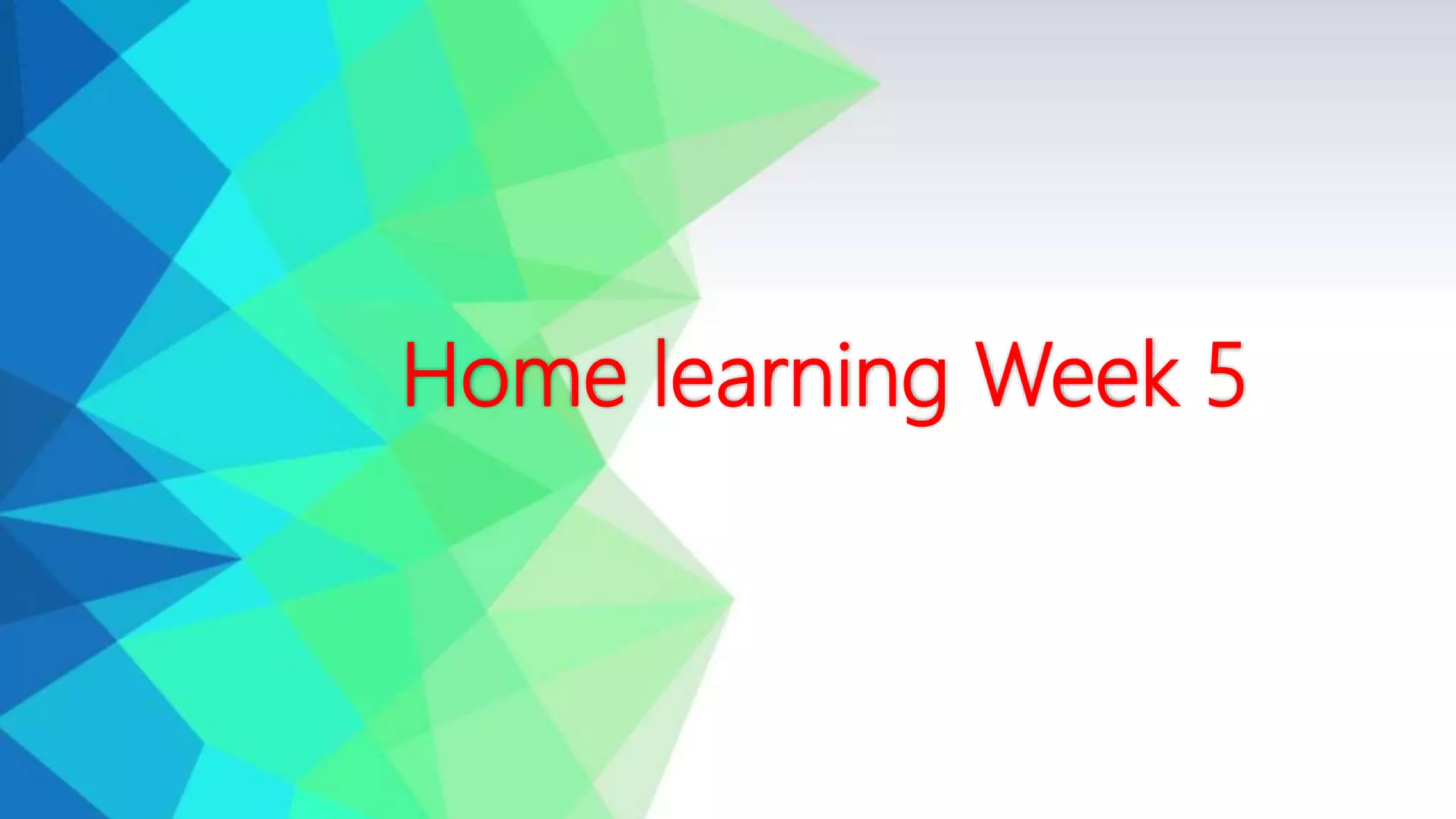 Home learning Week 5